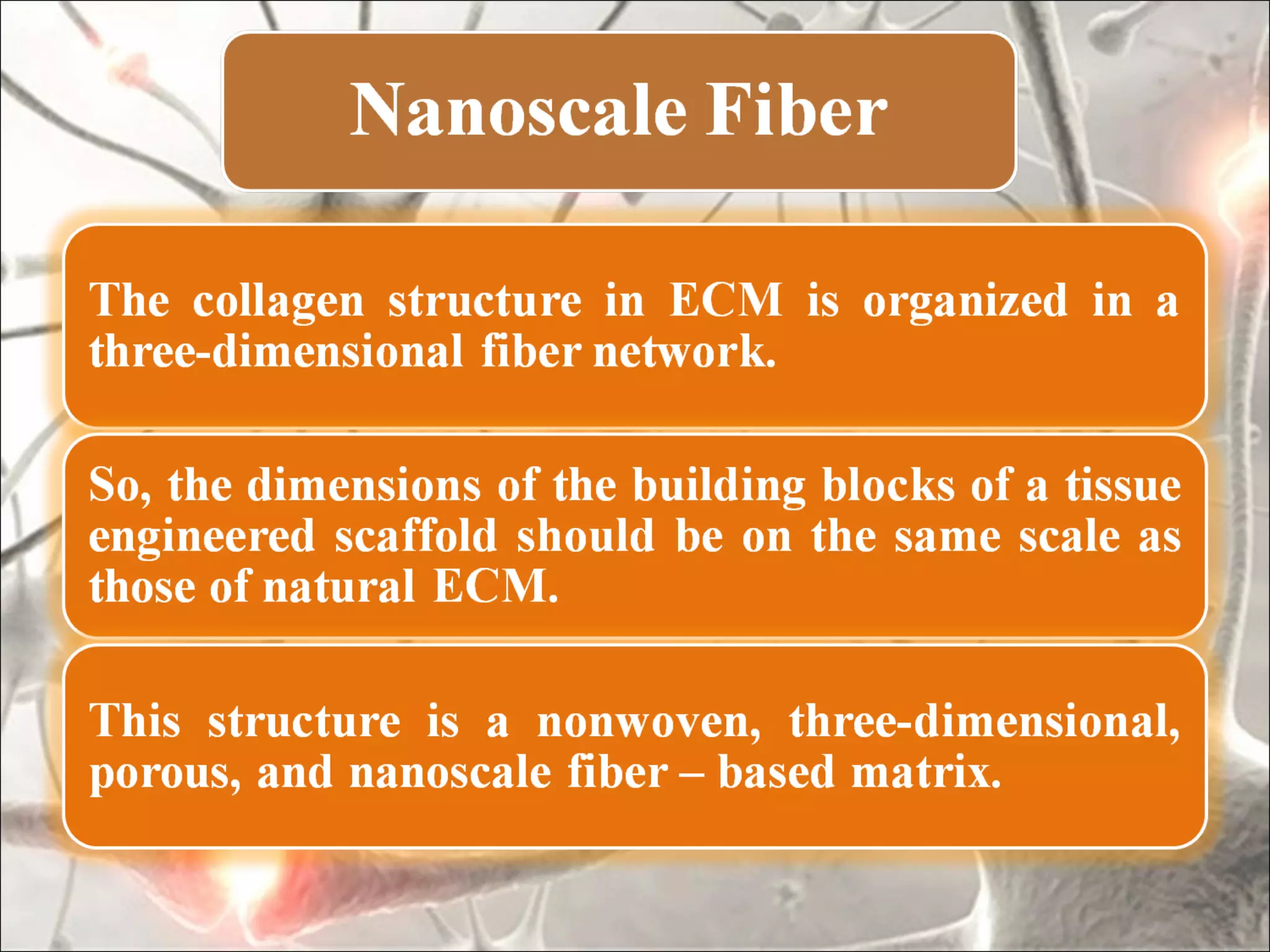 Nanoscale Fiber

The collagen structure in ECM is organized in a three-dimensional fiber network.

So, the dimensions of the building blocks of a tissue engineered scaffold should be on the same scale as those of natural ECM.

This structure is a nonwoven, three-dimensional, porous, and nanoscale fiber – based matrix.